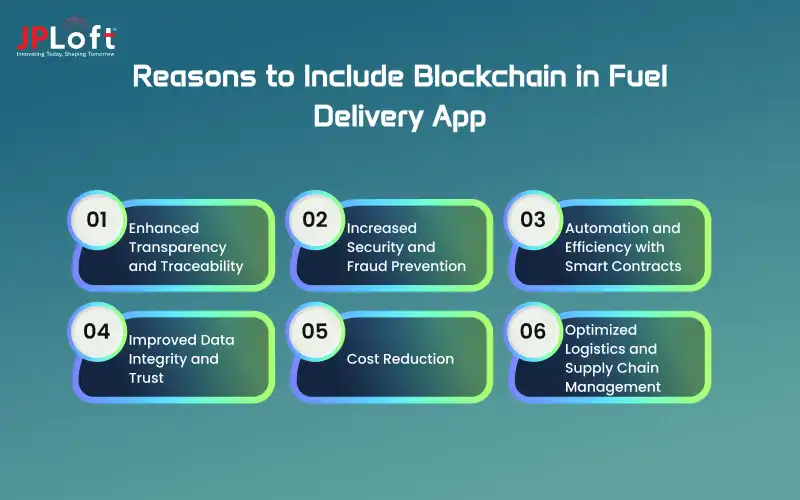 JPLoft
Innovating Today, Shaping Tomorrow

Reasons to Include Blockchain in Fuel Delivery App

01 Enhanced Transparency and Traceability

02 Increased Security and Fraud Prevention

03 Automation and Efficiency with Smart Contracts

04 Improved Data Integrity and Trust

05 Cost Reduction

06 Optimized Logistics and Supply Chain Management